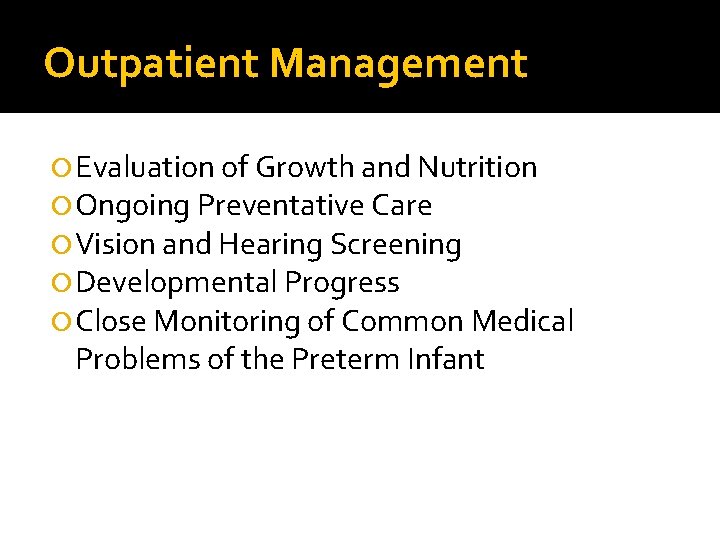 Outpatient Management

Evaluation of Growth and Nutrition
Ongoing Preventative Care
Vision and Hearing Screening
Developmental Progress
Close Monitoring of Common Medical Problems of the Preterm Infant